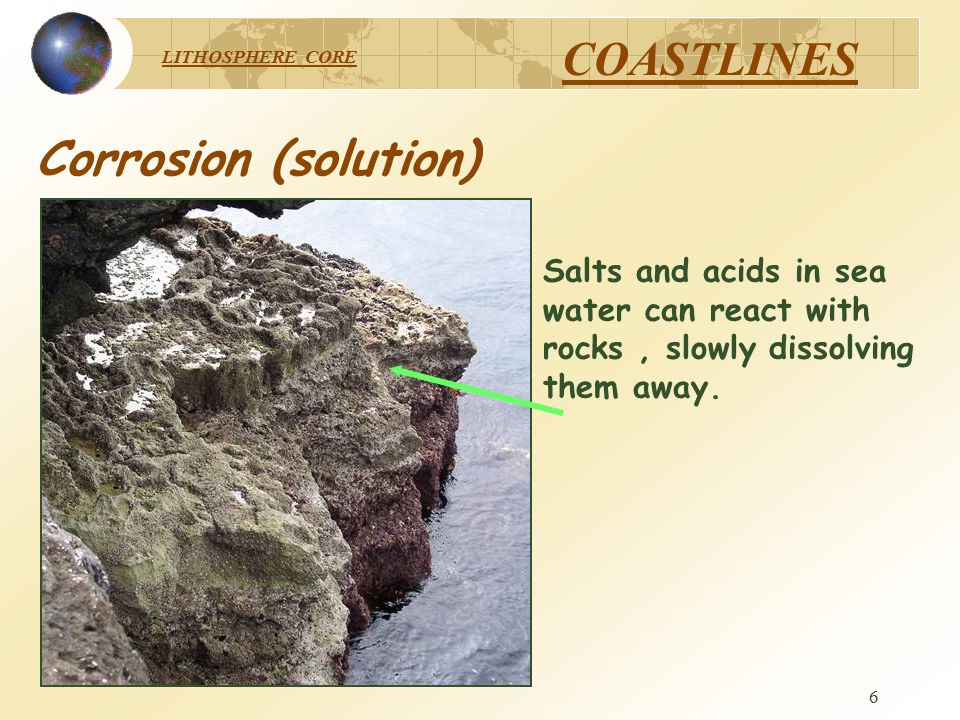 LITHOSPHERE CORE

COASTLINES

Corrosion (solution)

Salts and acids in sea water can react with rocks , slowly dissolving them away.

6